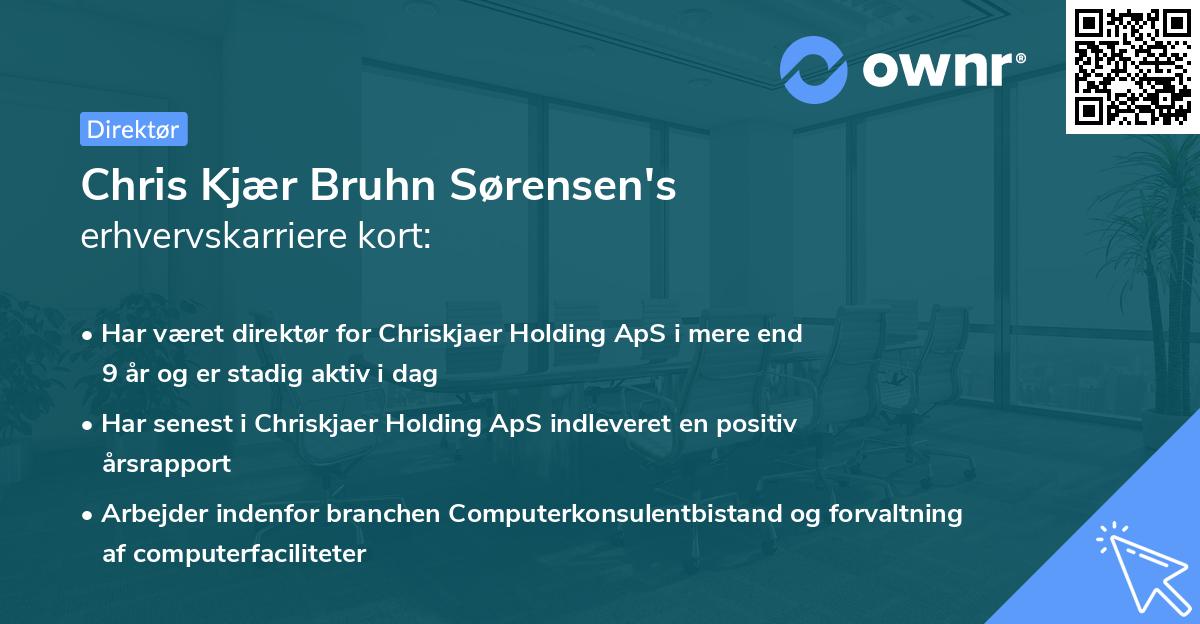 ownr®

Direktør

Chris Kjær Bruhn Sørensen's
erhvervskarriere kort:

• Har været direktør for Chriskjaer Holding ApS i mere end 9 år og er stadig aktiv i dag

• Har senest i Chriskjaer Holding ApS indleveret en positiv årsrapport

• Arbejder indenfor branchen Computerkonsulentbistand og forvaltning af computerfaciliteter